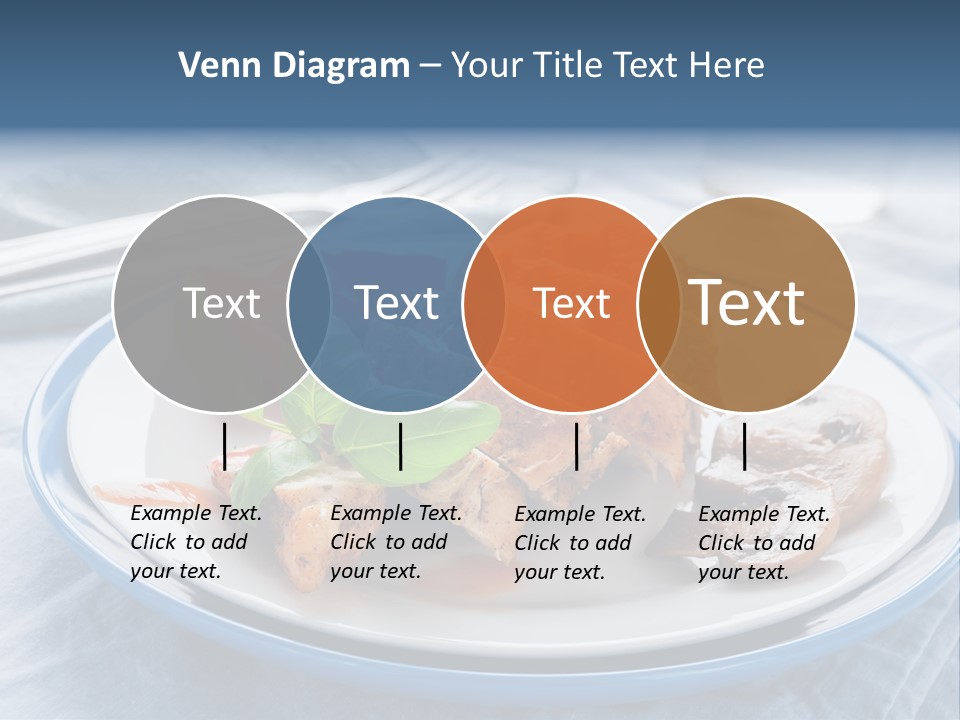 Venn Diagram – Your Title Text Here

Text

Text

Text

Text

Example Text. Click to add your text.

Example Text. Click to add your text.

Example Text. Click to add your text.

Example Text. Click to add your text.